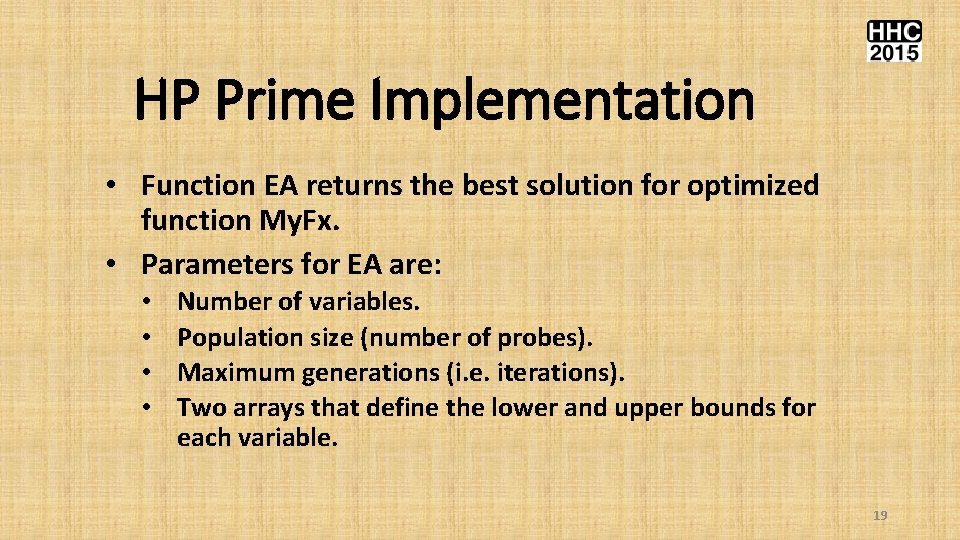 HHC 2015

HP Prime Implementation

• Function EA returns the best solution for optimized function MyFx.
• Parameters for EA are:
  • Number of variables.
  • Population size (number of probes).
  • Maximum generations (i.e. iterations).
  • Two arrays that define the lower and upper bounds for each variable.

19